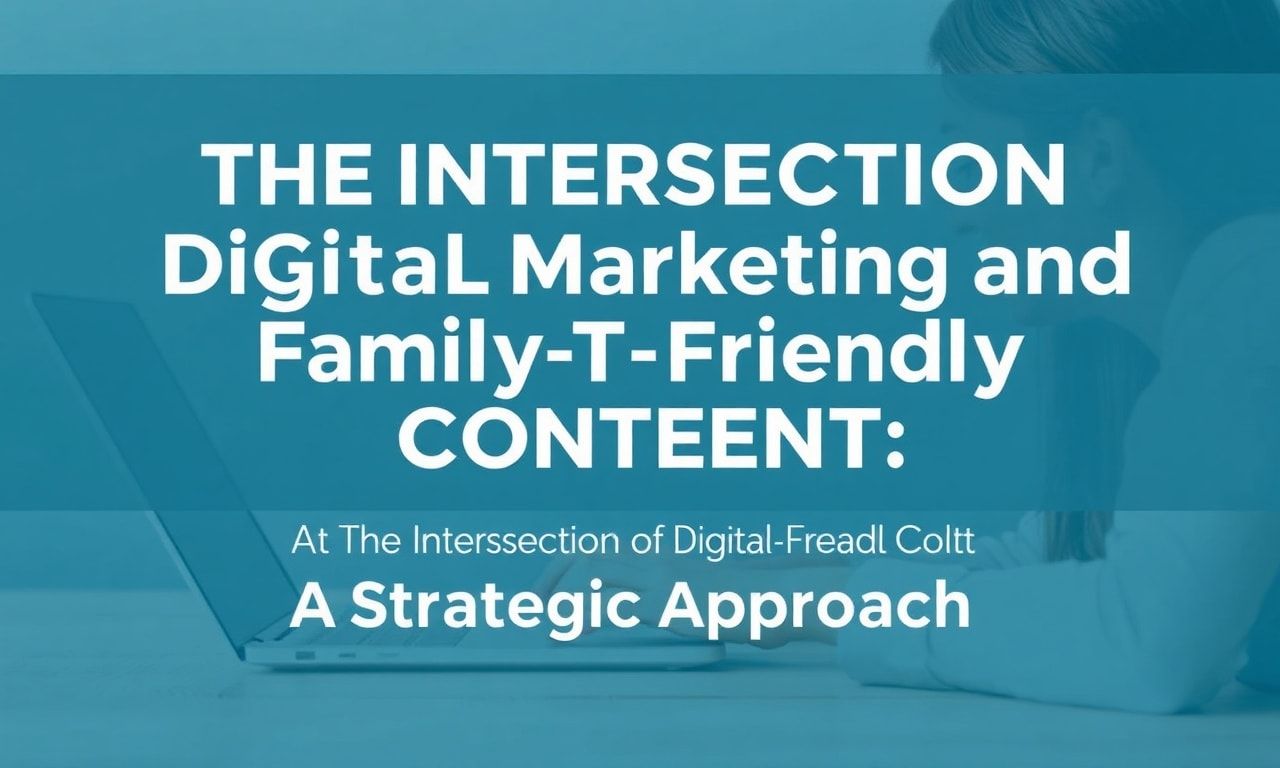 THE INTERSECTION DiGitaL Marketing and Family-T-Friendly CONTEENT:

At The Interssection of Digital-Freadl Coltt

A Strategic Approach